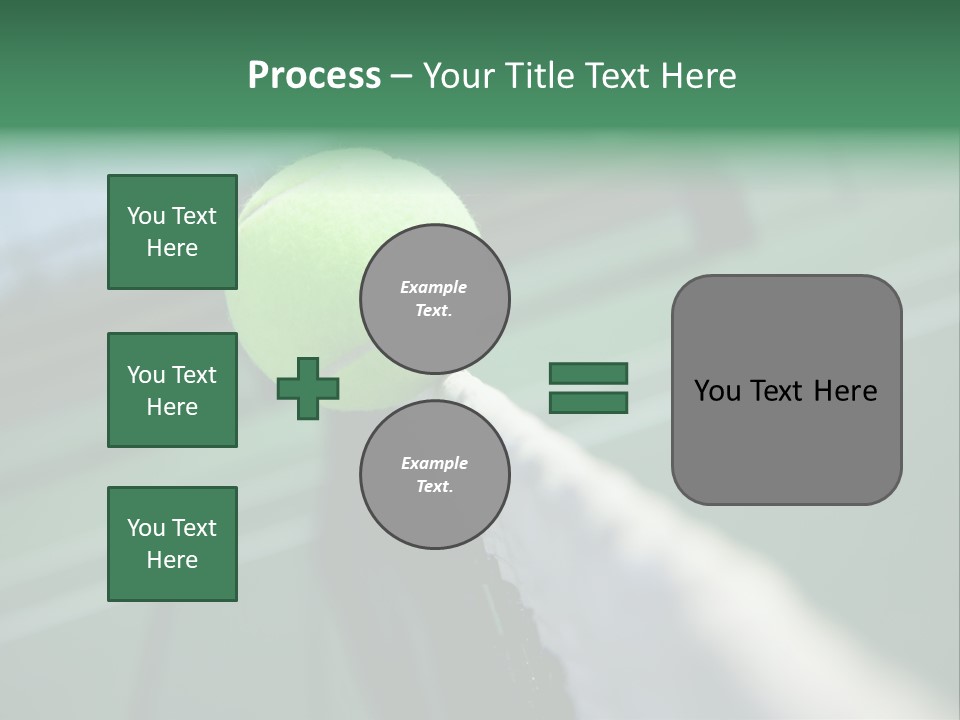 Process – Your Title Text Here

You Text Here

You Text Here

You Text Here

Example Text.

Example Text.

You Text Here